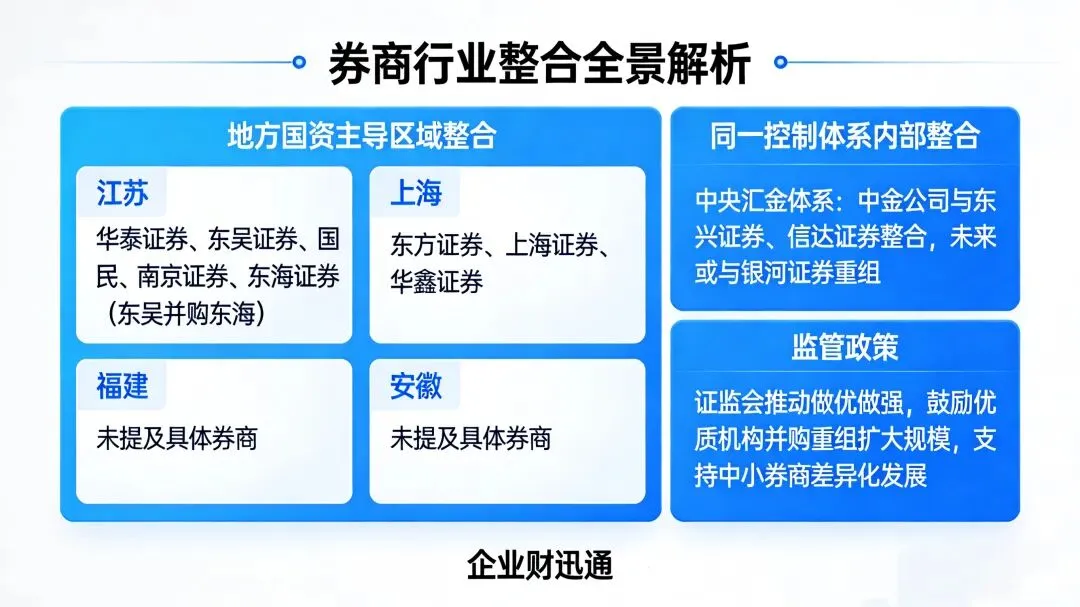 券商行业整合全景解析

地方国资主导区域整合

江苏
华泰证券、东吴证券、国民、南京证券、东海证券（东吴并购东海）

上海
东方证券、上海证券、华鑫证券

福建
未提及具体券商

安徽
未提及具体券商

同一控制体系内部整合

中央汇金体系：中金公司与东兴证券、信达证券整合，未来或与银河证券重组

监管政策

证监会推动做优做强，鼓励优质机构并购重组扩大规模，支持中小券商差异化发展

企业财迅通